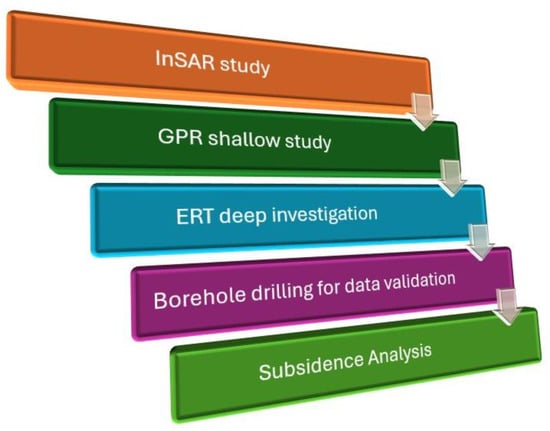 InSAR study

GPR shallow study

ERT deep investigation

Borehole drilling for data validation

Subsidence Analysis